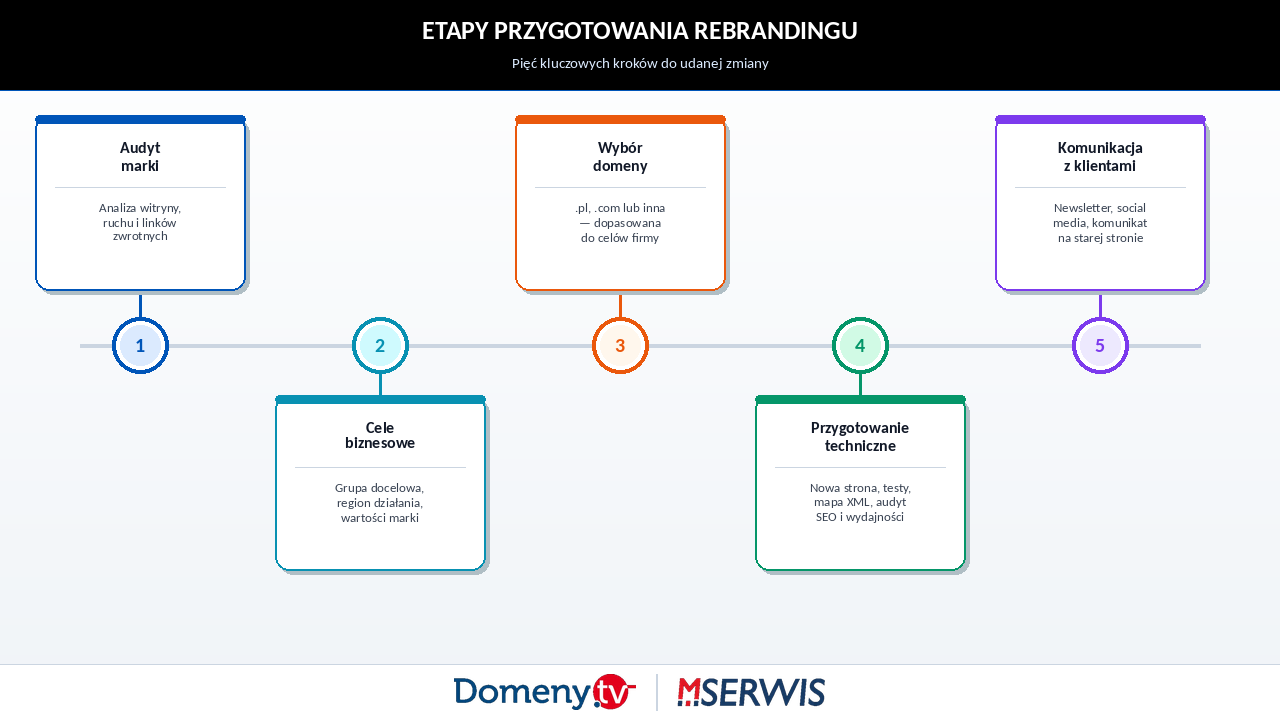 ETAPY PRZYGOTOWANIA REBRANDINGU

Pięć kluczowych kroków do udanej zmiany

Audyt marki

Analiza witryny, ruchu i linków zwrotnych

1

Cele biznesowe

Grupa docelowa, region działania, wartości marki

2

Wybór domeny

.pl, .com lub inna — dopasowana do celów firmy

3

Przygotowanie techniczne

Nowa strona, testy, mapa XML, audyt SEO i wydajności

4

Komunikacja z klientami

Newsletter, social media, komunikat na starej stronie

5

Domeny.tv

MSERWIS